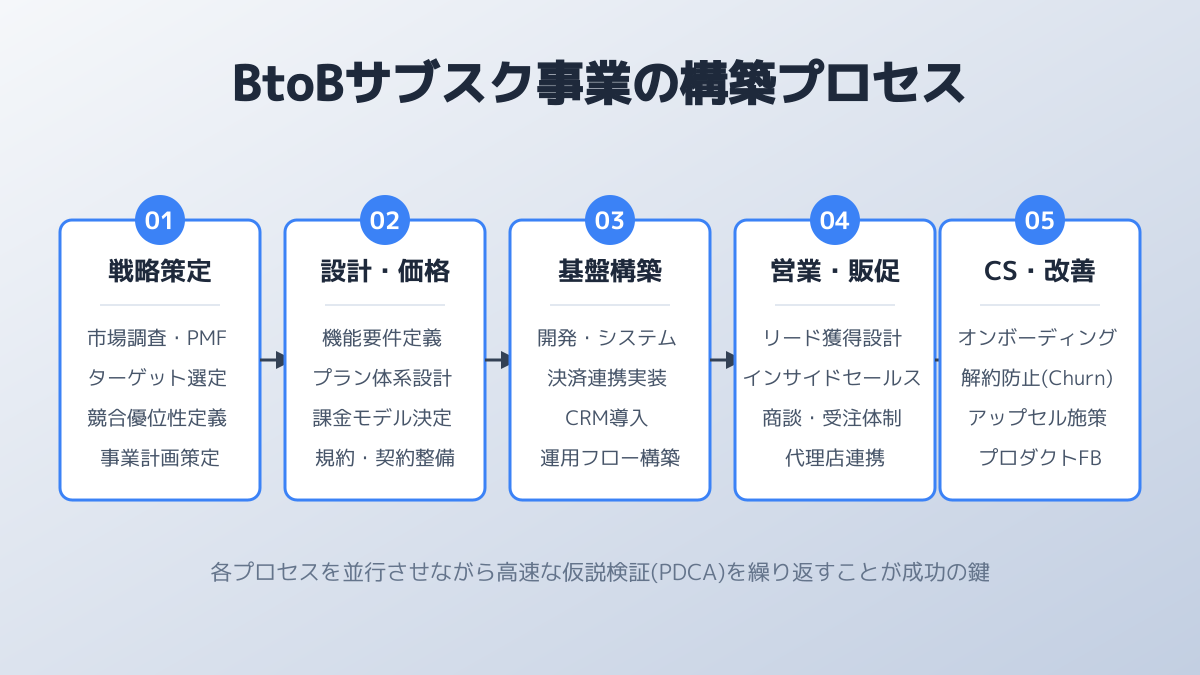 BtoBサブスク事業の構築プロセス

01
戦略策定
市場調査・PMF
ターゲット選定
競合優位性定義
事業計画策定

02
設計・価格
機能要件定義
プラン体系設計
課金モデル決定
規約・契約整備

03
基盤構築
開発・システム
決済連携実装
CRM導入
運用フロー構築

04
営業・販促
リード獲得設計
インサイドセールス
商談・受注体制
代理店連携

05
CS・改善
オンボーディング
解約防止(Churn)
アップセル施策
プロダクトFB

各プロセスを並行させながら高速な仮説検証(PDCA)を繰り返すことが成功の鍵